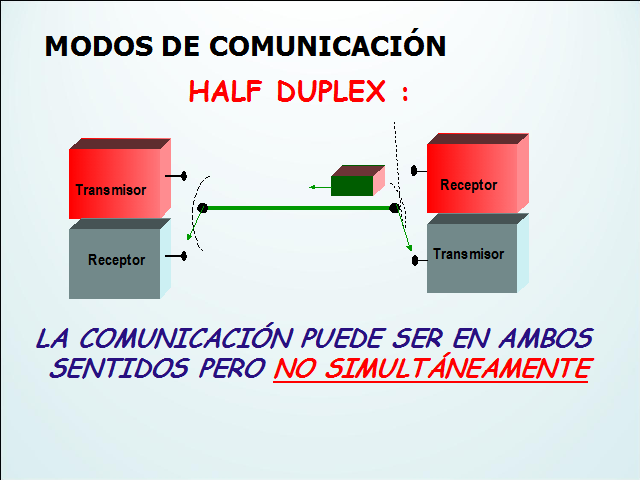 MODOS DE COMUNICACIÓN

HALF DUPLEX :

Transmisor

Receptor

Receptor

Transmisor

LA COMUNICACIÓN PUEDE SER EN AMBOS SENTIDOS PERO NO SIMULTÁNEAMENTE